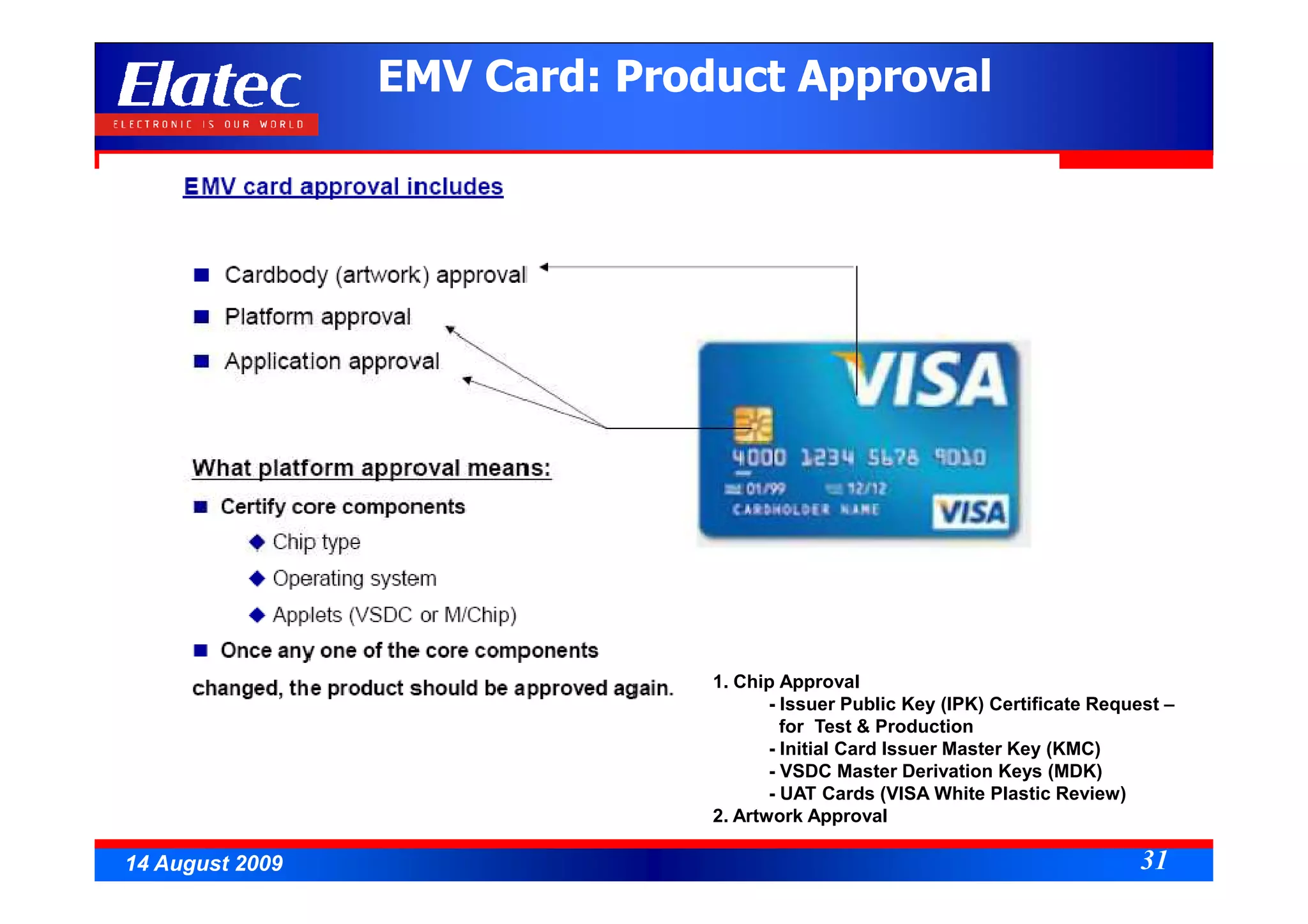 Elatec
ELECTRONIC IS OUR WORLD

EMV Card: Product Approval

EMV card approval includes

■ Cardbody (artwork) approval
■ Platform approval
■ Application approval

VISA
4000 1234 5678 9010
01/99 12/12
CARDHOLDER NAME
VISA

What platform approval means:
■ Certify core components
◆ Chip type
◆ Operating system
◆ Applets (VSDC or M/Chip)
■ Once any one of the core components changed, the product should be approved again.

1. Chip Approval
- Issuer Public Key (IPK) Certificate Request – for Test & Production
- Initial Card Issuer Master Key (KMC)
- VSDC Master Derivation Keys (MDK)
- UAT Cards (VISA White Plastic Review)
2. Artwork Approval

14 August 2009
31